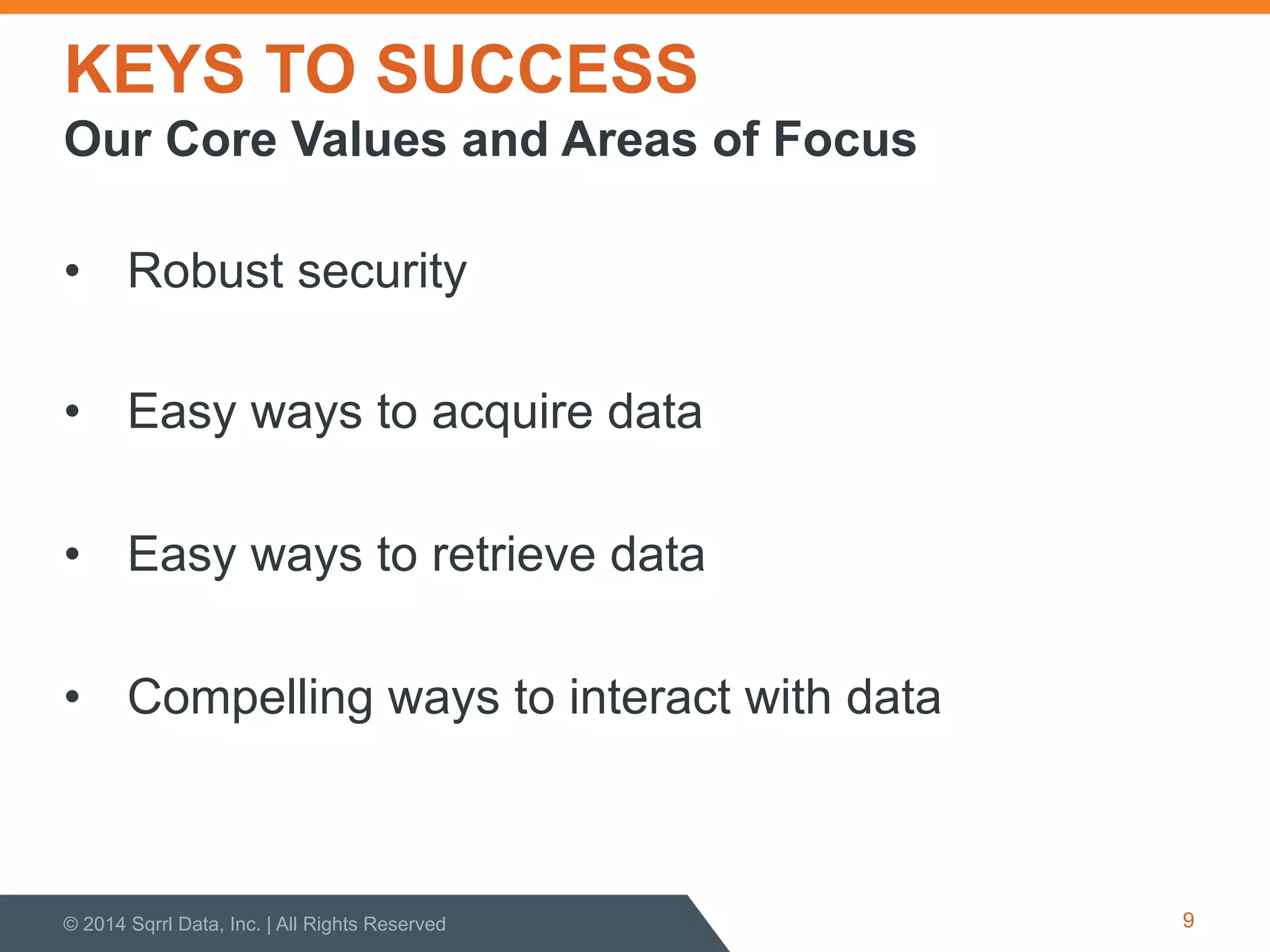 KEYS TO SUCCESS
Our Core Values and Areas of Focus

• Robust security

• Easy ways to acquire data

• Easy ways to retrieve data

• Compelling ways to interact with data

© 2014 Sqrrl Data, Inc. | All Rights Reserved

9